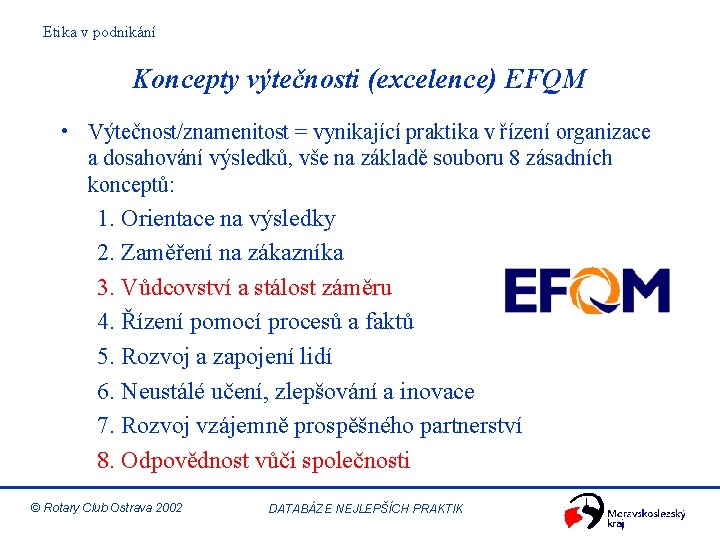 Etika v podnikání

Koncepty výtečnosti (excelence) EFQM

• Výtečnost/znamenitost = vynikající praktika v řízení organizace a dosahování výsledků, vše na základě souboru 8 zásadních konceptů:

1. Orientace na výsledky
2. Zaměření na zákazníka
3. Vůdcovství a stálost záměru
4. Řízení pomocí procesů a faktů
5. Rozvoj a zapojení lidí
6. Neustálé učení, zlepšování a inovace
7. Rozvoj vzájemně prospěšného partnerství
8. Odpovědnost vůči společnosti

EFQM

© Rotary Club Ostrava 2002

DATABÁZE NEJLEPŠÍCH PRAKTIK

Moravskoslezský kraj